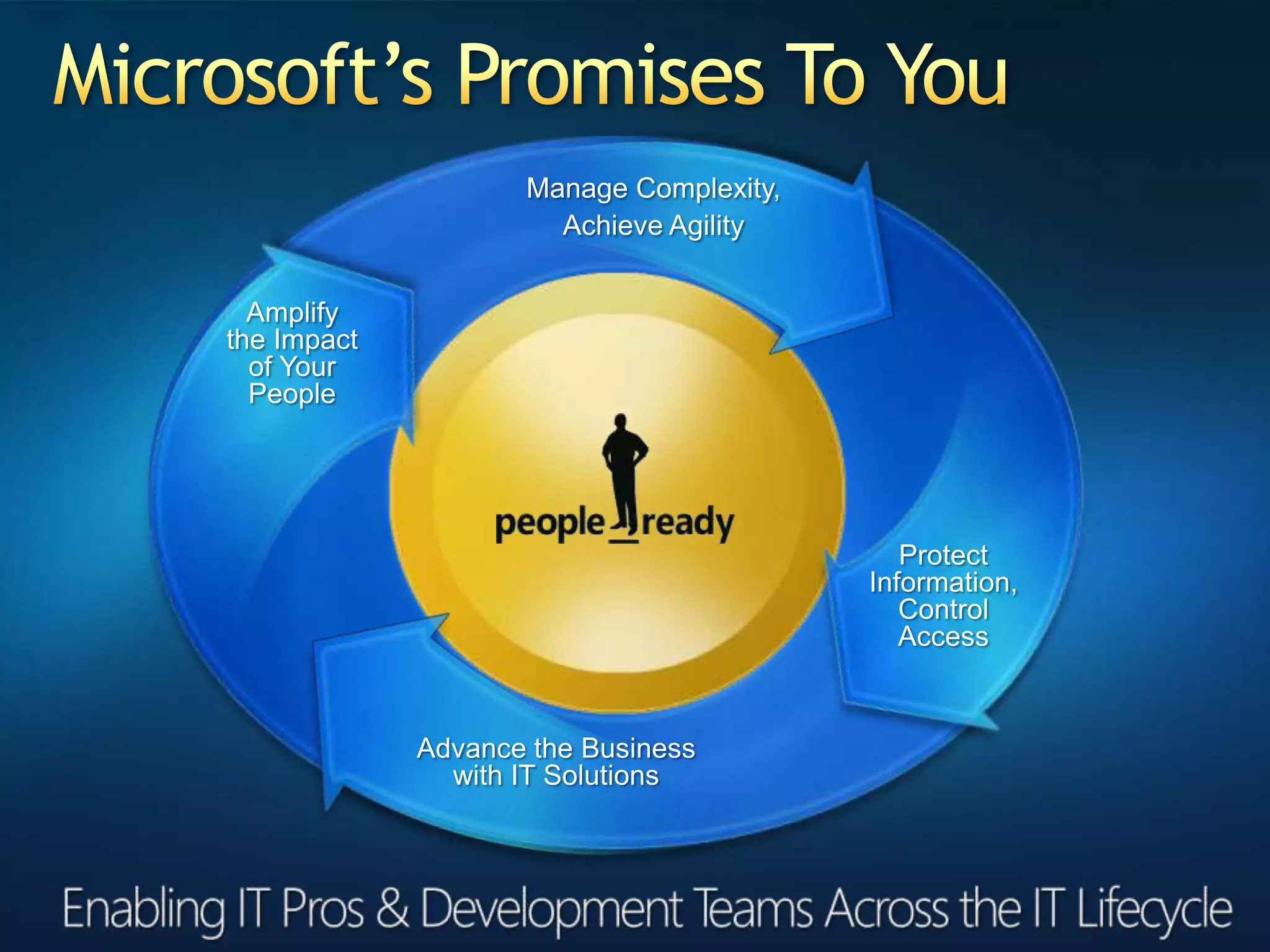 Microsoft's Promises To You

Manage Complexity, Achieve Agility

Amplify the Impact of Your People

people ready

Protect Information, Control Access

Advance the Business with IT Solutions

Enabling IT Pros & Development Teams Across the IT Lifecycle